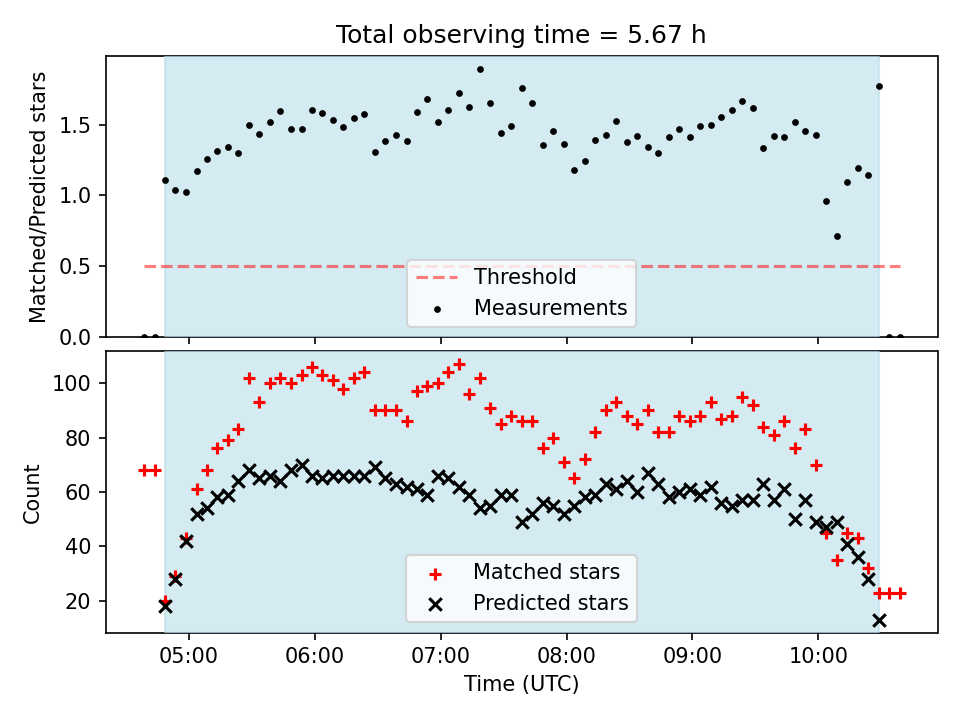 Total observing time = 5.67 h

Matched/Predicted stars

1.5
1.0
0.5
0.0

Threshold
Measurements

Count

100
80
60
40
20

Matched stars
Predicted stars

05:00
06:00
07:00
08:00
09:00
10:00

Time (UTC)